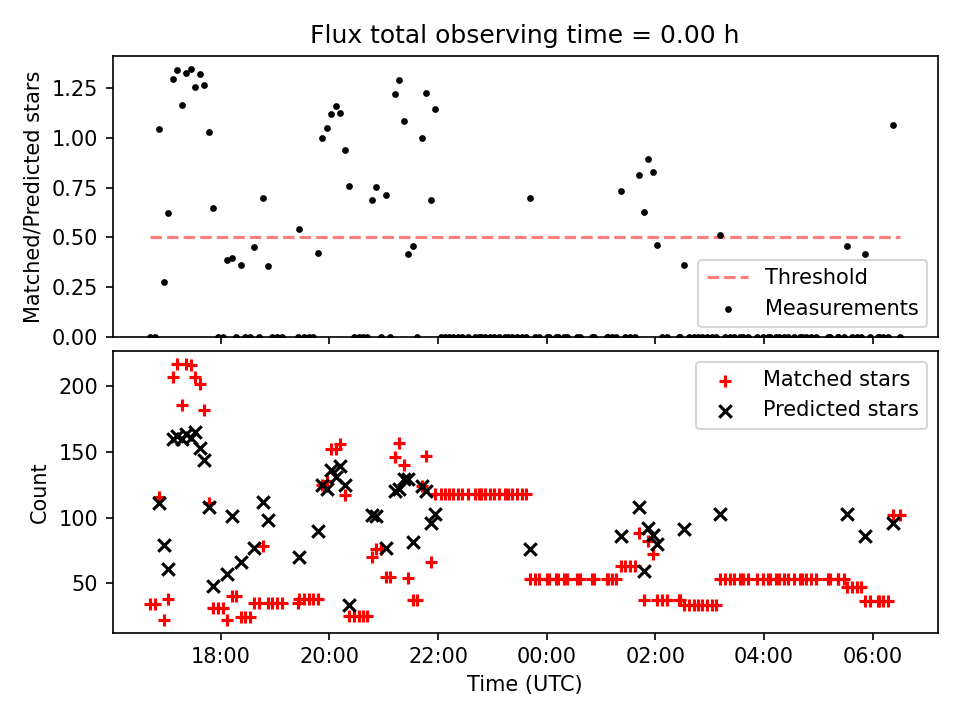 Flux total observing time = 0.00 h

Matched/Predicted stars

1.25
1.00
0.75
0.50
0.25
0.00

Threshold
Measurements

Count

200
150
100
50

Matched stars
Predicted stars

18:00
20:00
22:00
00:00
02:00
04:00
06:00

Time (UTC)